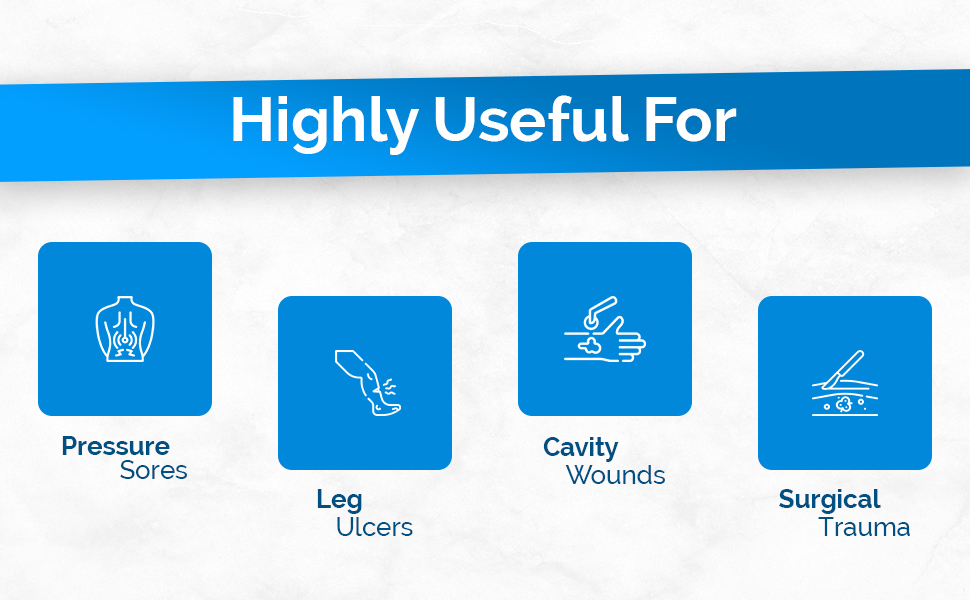 Highly Useful For

Pressure
Sores

Leg
Ulcers

Cavity
Wounds

Surgical
Trauma